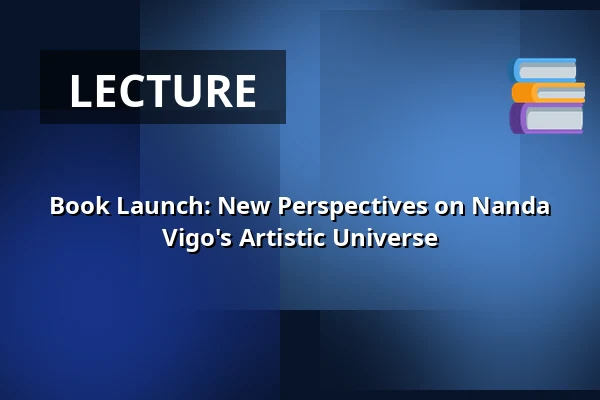 LECTURE

Book Launch: New Perspectives on Nanda Vigo's Artistic Universe